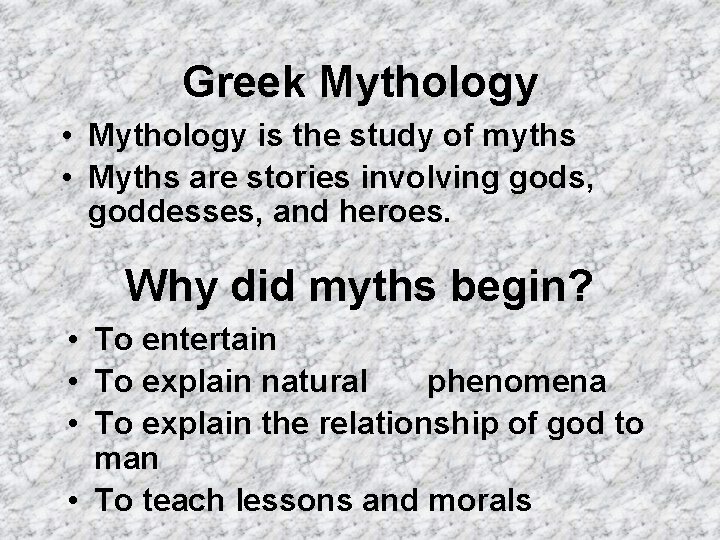 Greek Mythology

• Mythology is the study of myths
• Myths are stories involving gods, goddesses, and heroes.

Why did myths begin?

• To entertain
• To explain natural phenomena
• To explain the relationship of god to man
• To teach lessons and morals